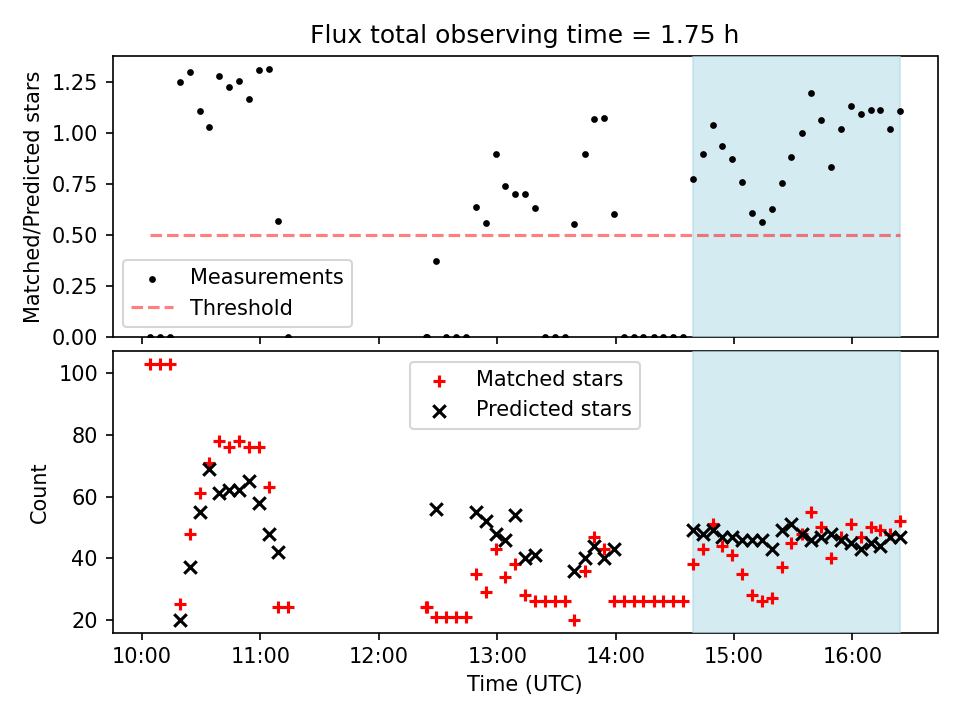 Flux total observing time = 1.75 h

Matched/Predicted stars

1.25
1.00
0.75
0.50
0.25
0.00

Measurements
Threshold

Count

100
80
60
40
20

Matched stars
Predicted stars

10:00 11:00 12:00 13:00 14:00 15:00 16:00

Time (UTC)